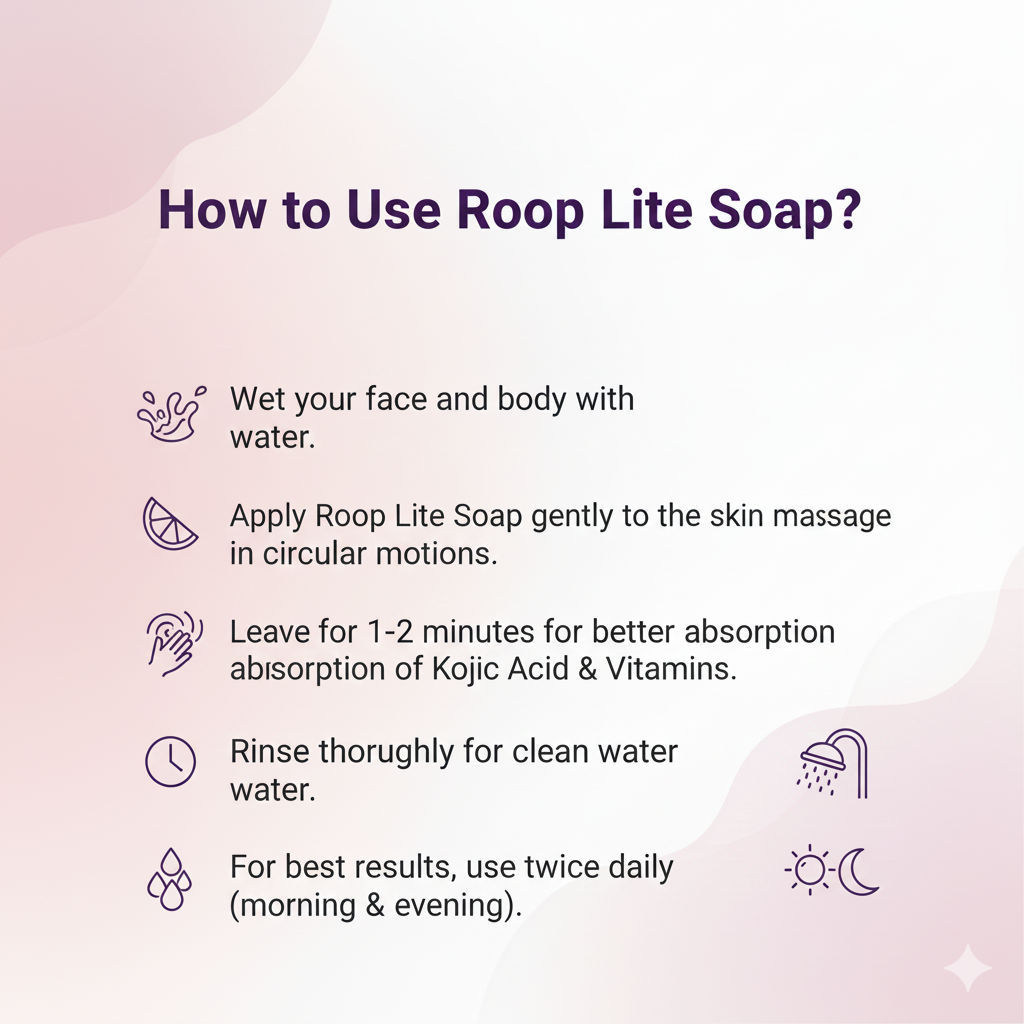 How to Use Roop Lite Soap?

Wet your face and body with water.

Apply Roop Lite Soap gently to the skin massage in circular motions.

Leave for 1-2 minutes for better absorption abısorption of Kojic Acid & Vitamins.

Rinse thorughly for clean water water.

For best results, use twice daily (morning & evening).